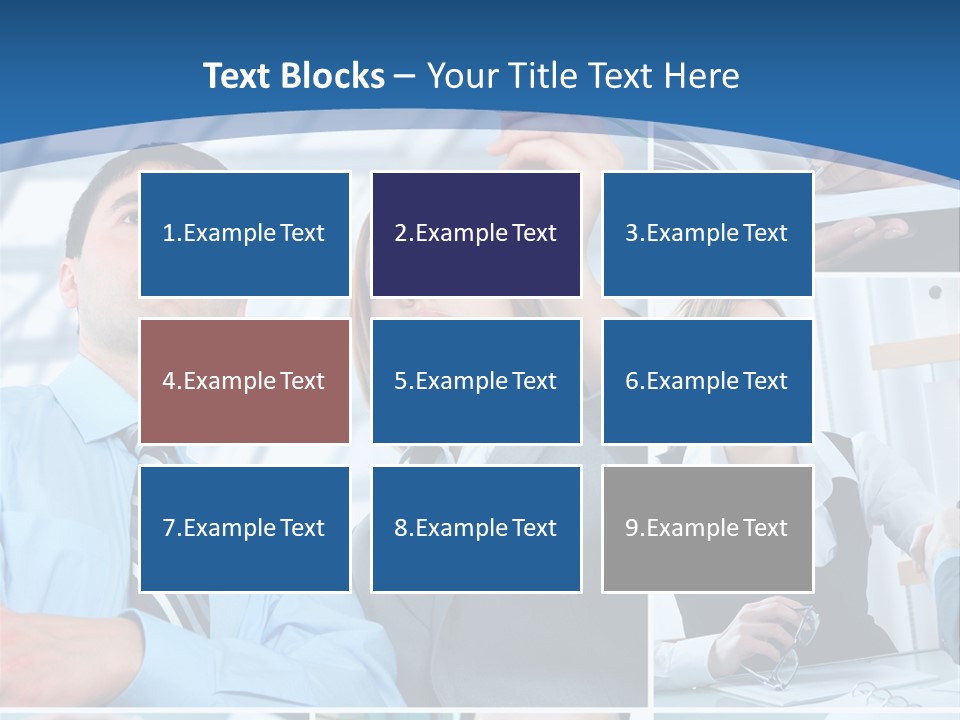 Text Blocks – Your Title Text Here

1.Example Text

2.Example Text

3.Example Text

4.Example Text

5.Example Text

6.Example Text

7.Example Text

8.Example Text

9.Example Text